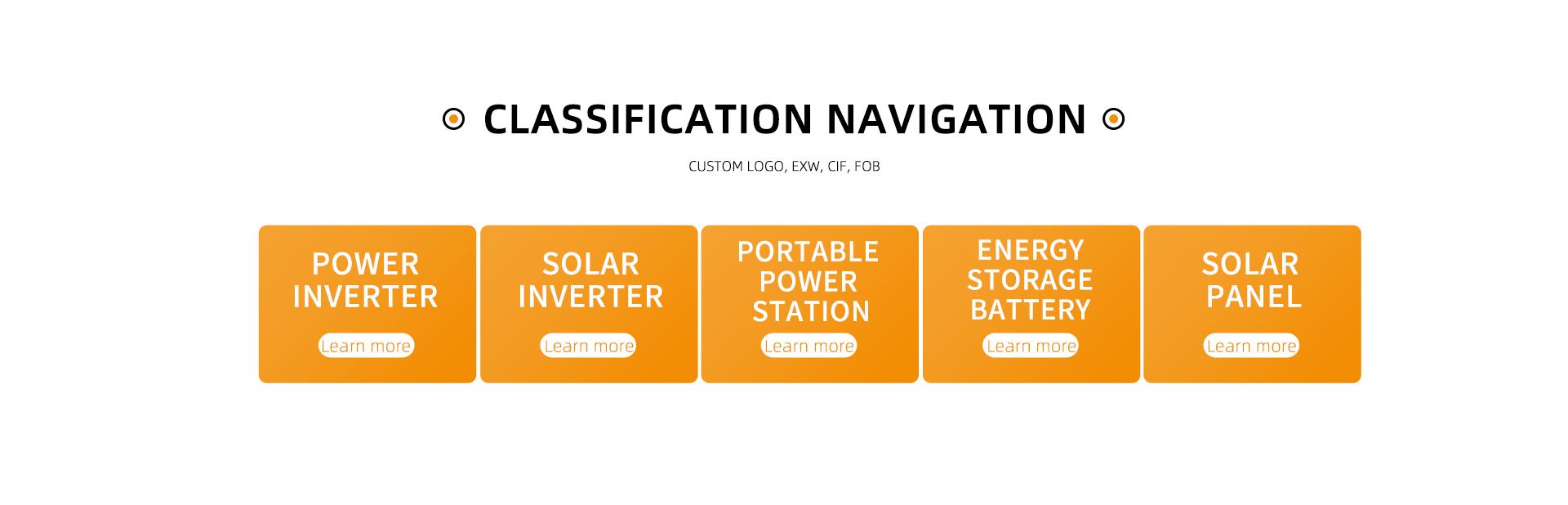 CLASSIFICATION NAVIGATION

CUSTOM LOGO, EXW, CIF, FOB

POWER INVERTER

Learn more

SOLAR INVERTER

Learn more

PORTABLE POWER STATION

Learn more

ENERGY STORAGE BATTERY

Learn more

SOLAR PANEL

Learn more